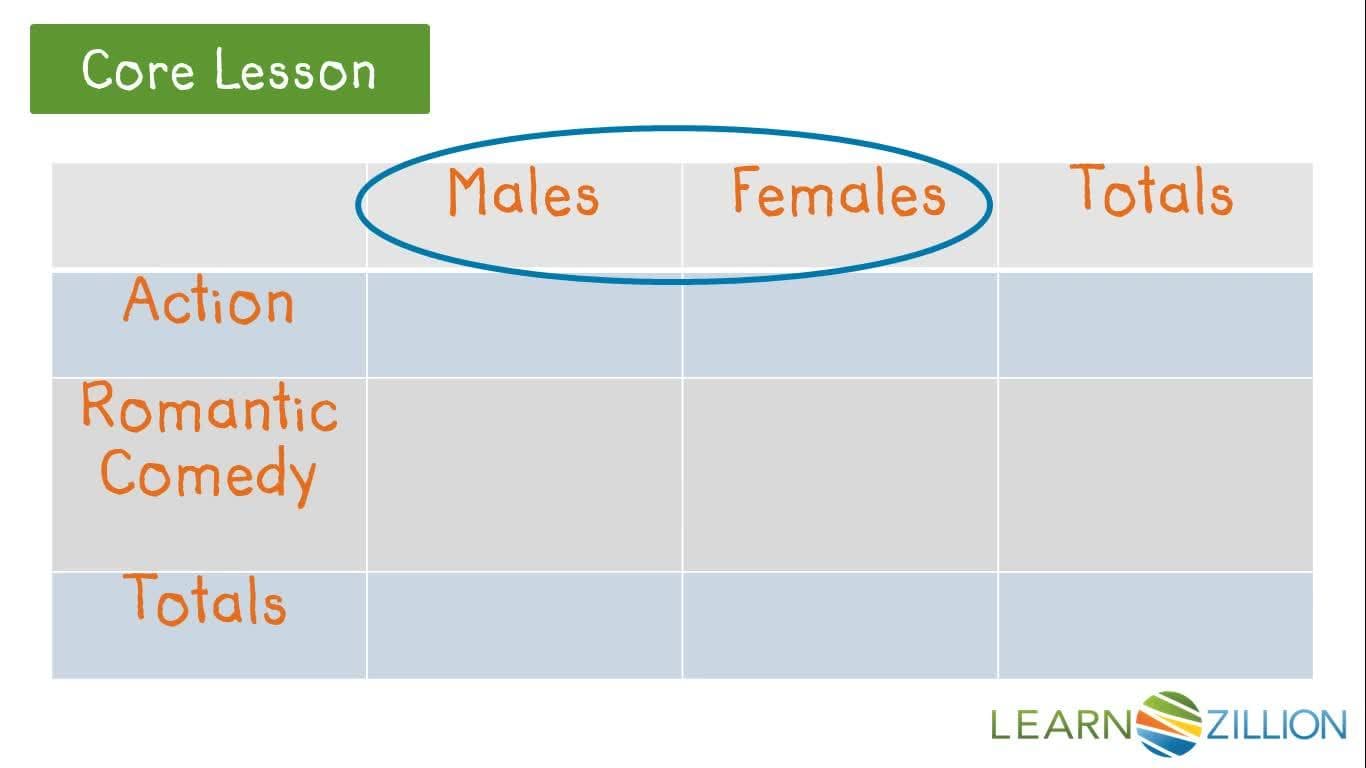 Core Lesson

| | Males | Females | Totals |
|---|---|---|---|
| Action | | | |
| Romantic Comedy | | | |
| Totals | | | |

LEARNZILLION